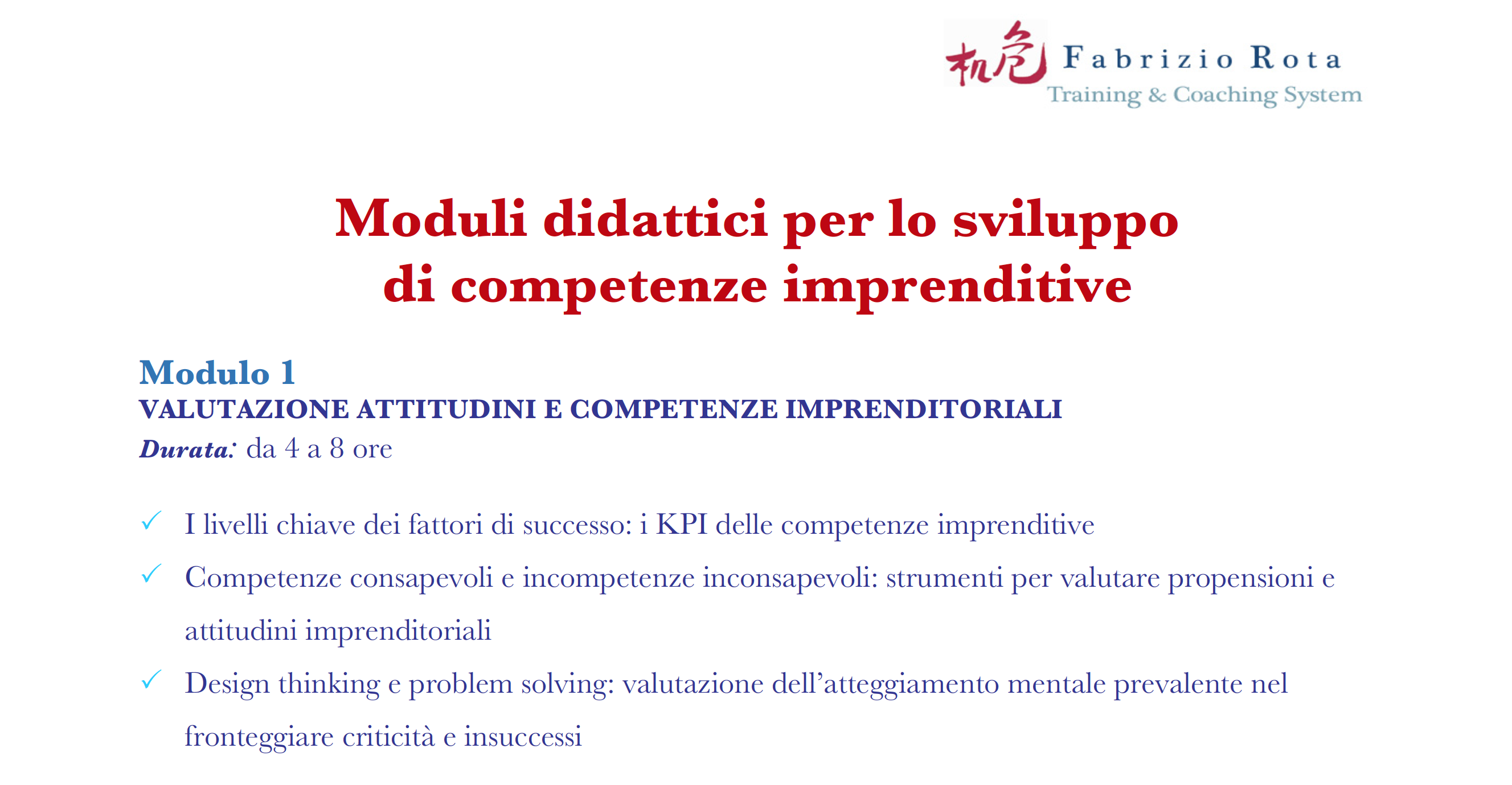 机危 Fabrizio Rota
Training & Coaching System

Moduli didattici per lo sviluppo
di competenze imprenditive

Modulo 1
VALUTAZIONE ATTITUDINI E COMPETENZE IMPRENDITORIALI
Durata: da 4 a 8 ore

✓ I livelli chiave dei fattori di successo: i KPI delle competenze imprenditive
✓ Competenze consapevoli e incompetenze inconsapevoli: strumenti per valutare propensioni e attitudini imprenditoriali
✓ Design thinking e problem solving: valutazione dell'atteggiamento mentale prevalente nel fronteggiare criticità e insuccessi